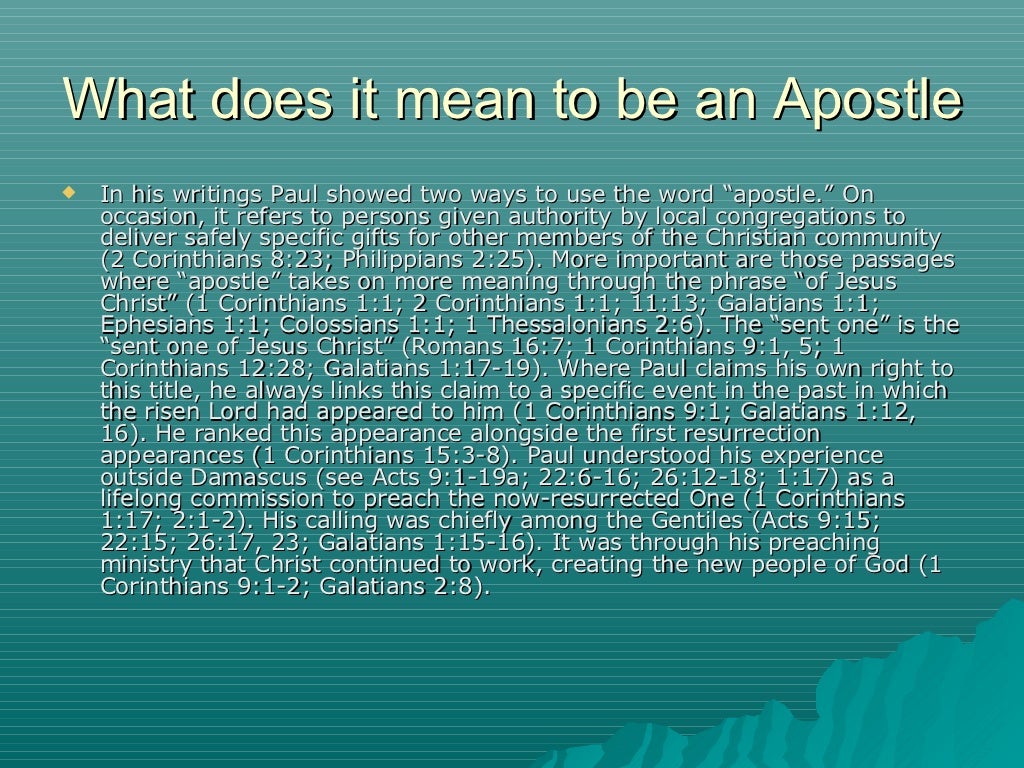 What does it mean to be an Apostle

In his writings Paul showed two ways to use the word “apostle.” On occasion, it refers to persons given authority by local congregations to deliver safely specific gifts for other members of the Christian community (2 Corinthians 8:23; Philippians 2:25). More important are those passages where “apostle” takes on more meaning through the phrase “of Jesus Christ” (1 Corinthians 1:1; 2 Corinthians 1:1; 11:13; Galatians 1:1; Ephesians 1:1; Colossians 1:1; 1 Thessalonians 2:6). The “sent one” is the “sent one of Jesus Christ” (Romans 16:7; 1 Corinthians 9:1, 5; 1 Corinthians 12:28; Galatians 1:17-19). Where Paul claims his own right to this title, he always links this claim to a specific event in the past in which the risen Lord had appeared to him (1 Corinthians 9:1; Galatians 1:12, 16). He ranked this appearance alongside the first resurrection appearances (1 Corinthians 15:3-8). Paul understood his experience outside Damascus (see Acts 9:1-19a; 22:6-16; 26:12-18; 1:17) as a lifelong commission to preach the now-resurrected One (1 Corinthians 1:17; 2:1-2). His calling was chiefly among the Gentiles (Acts 9:15; 22:15; 26:17, 23; Galatians 1:15-16). It was through his preaching ministry that Christ continued to work, creating the new people of God (1 Corinthians 9:1-2; Galatians 2:8).